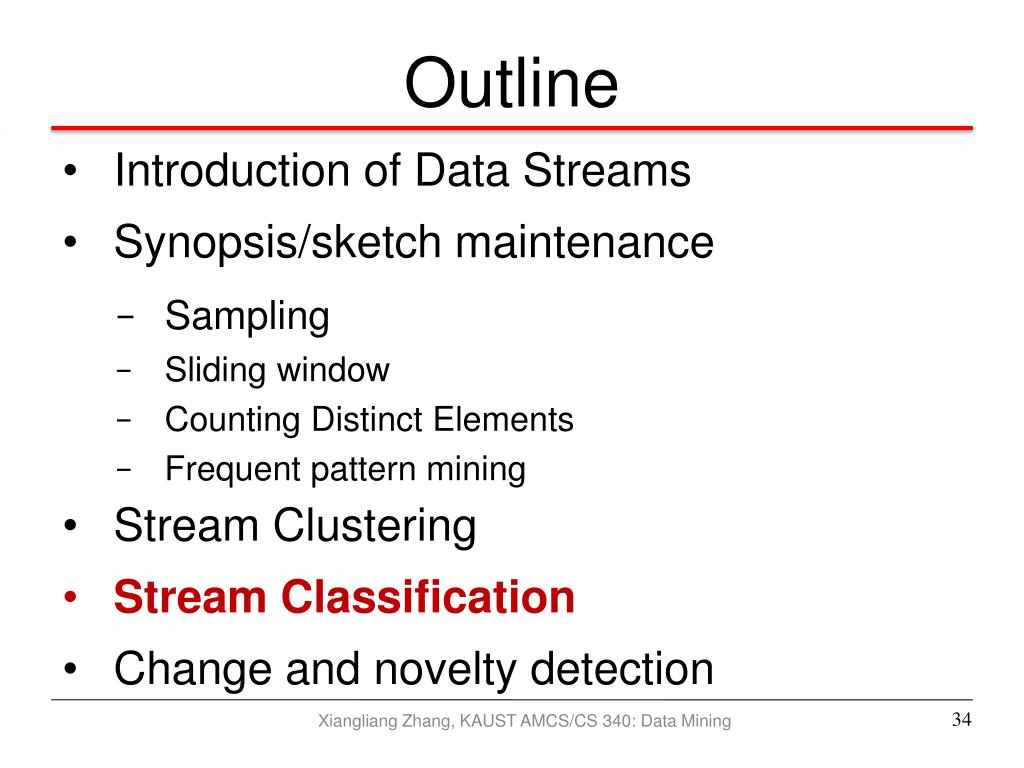 Outline

• Introduction of Data Streams
• Synopsis/sketch maintenance
  – Sampling
  – Sliding window
  – Counting Distinct Elements
  – Frequent pattern mining
• Stream Clustering
• Stream Classification
• Change and novelty detection

Xiangliang Zhang, KAUST AMCS/CS 340: Data Mining

34